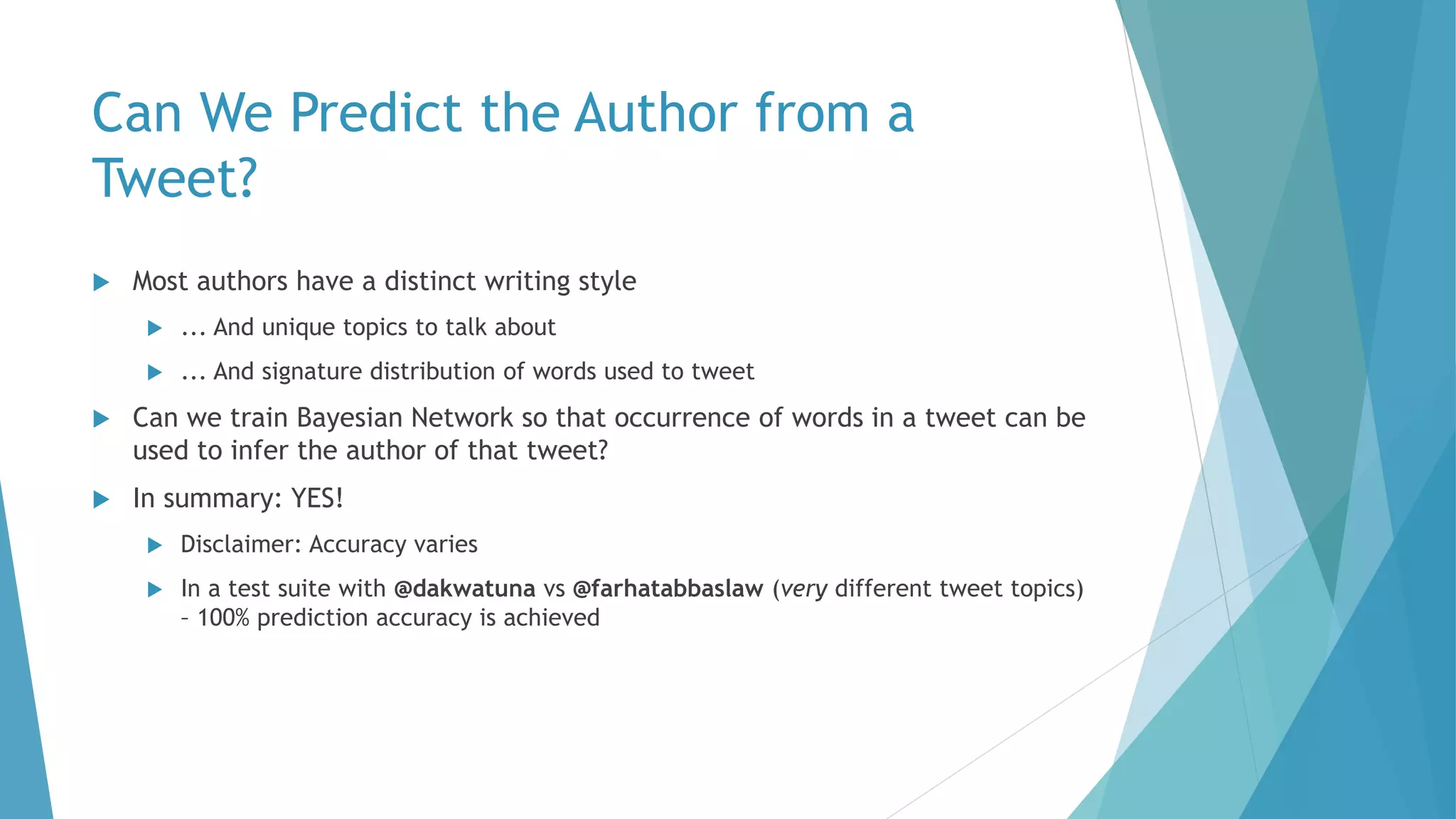 Can We Predict the Author from a Tweet?

Most authors have a distinct writing style

... And unique topics to talk about

... And signature distribution of words used to tweet

Can we train Bayesian Network so that occurrence of words in a tweet can be used to infer the author of that tweet?

In summary: YES!

Disclaimer: Accuracy varies

In a test suite with @dakwatuna vs @farhatabbaslaw (very different tweet topics) – 100% prediction accuracy is achieved